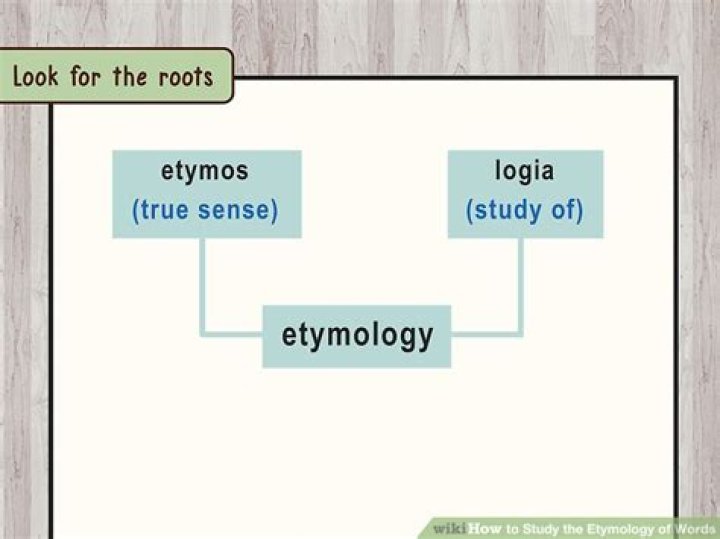 Look for the roots

etymos
(true sense)

logia
(study of)

etymology

wikiHow to Study the Etymology of Words